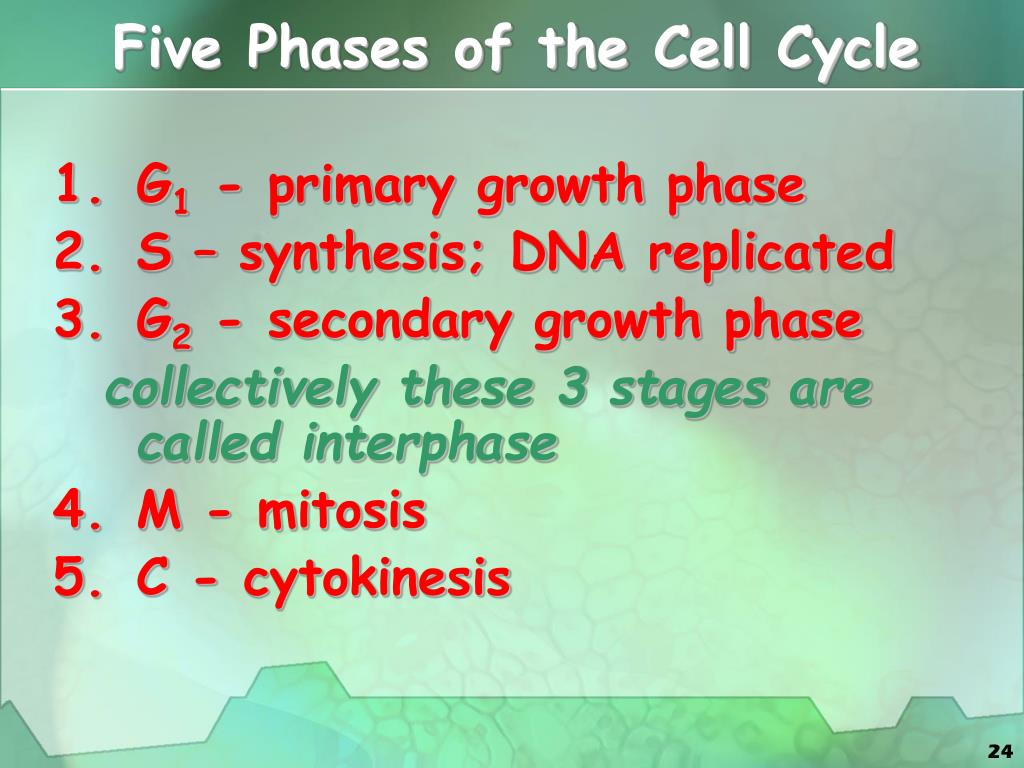 Five Phases of the Cell Cycle

1. $G_1$ - primary growth phase
2. S – synthesis; DNA replicated
3. $G_2$ - secondary growth phase
collectively these 3 stages are called interphase
4. M - mitosis
5. C - cytokinesis

24